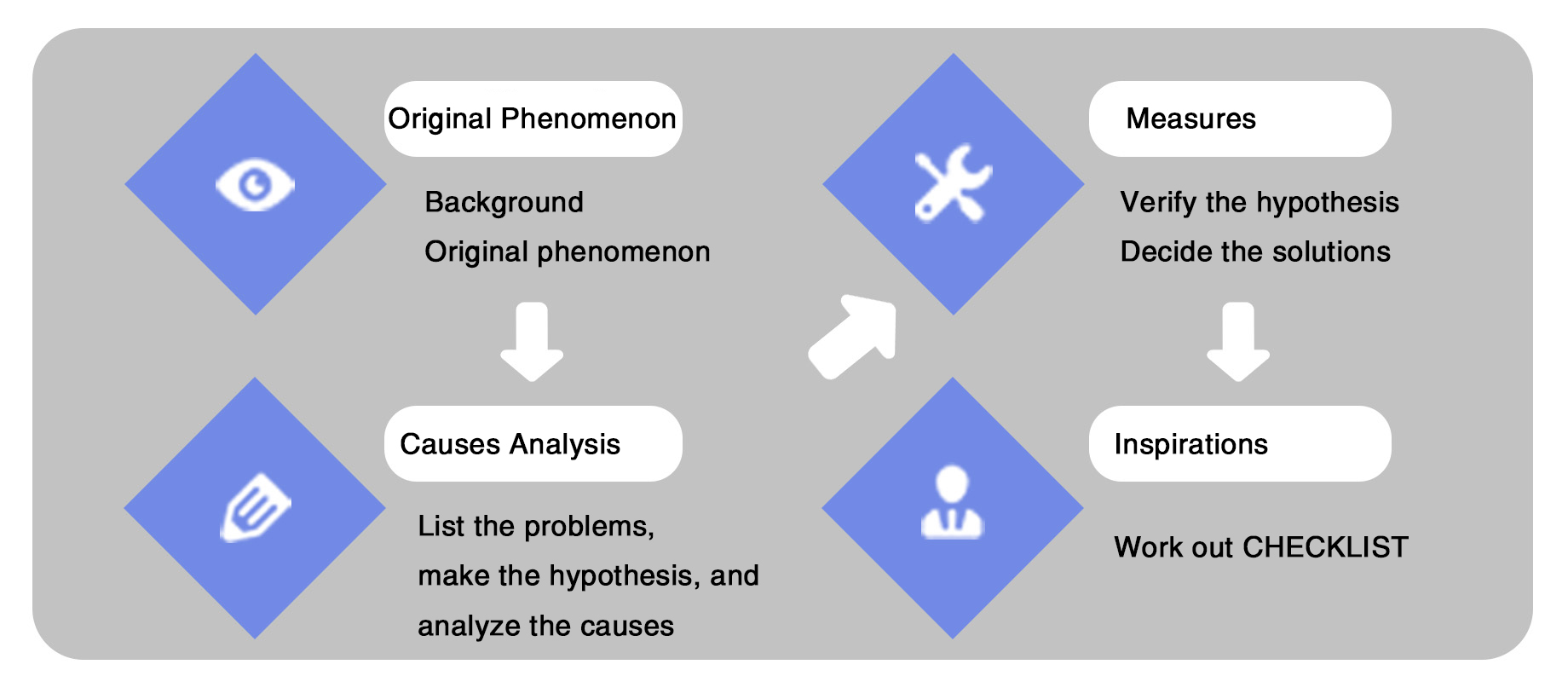 Original Phenomenon

Background
Original phenomenon

Causes Analysis

List the problems,
make the hypothesis, and
analyze the causes

Measures

Verify the hypothesis
Decide the solutions

Inspirations

Work out CHECKLIST